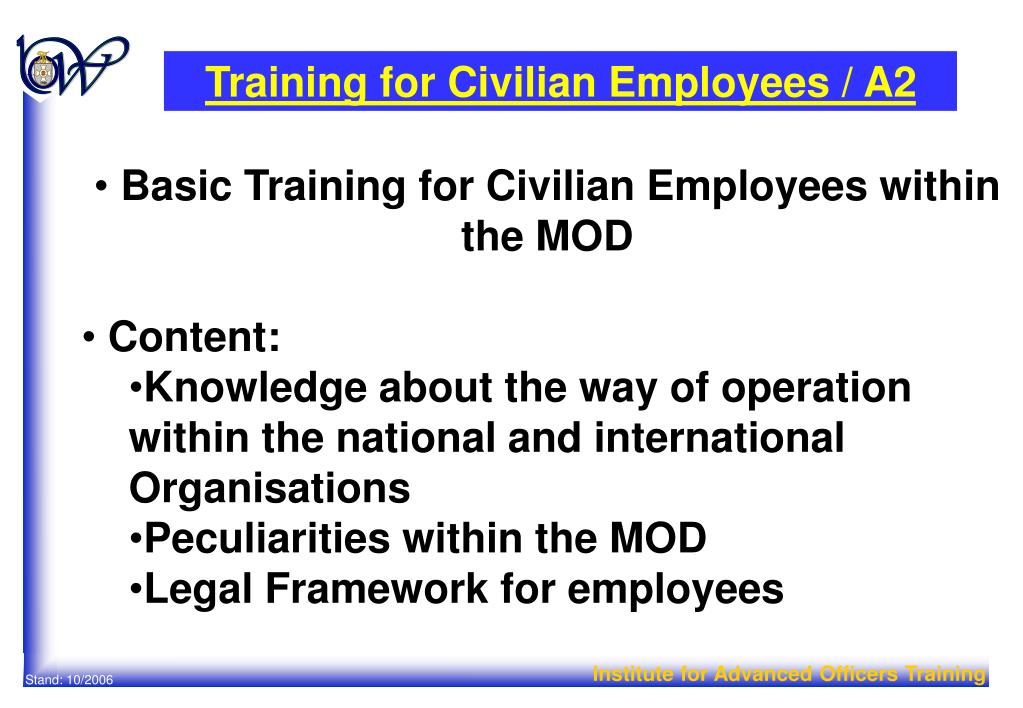 Training for Civilian Employees / A2

• Basic Training for Civilian Employees within the MOD

• Content:
•Knowledge about the way of operation within the national and international Organisations
•Peculiarities within the MOD
•Legal Framework for employees

Stand: 10/2006

Institute for Advanced Officers Training